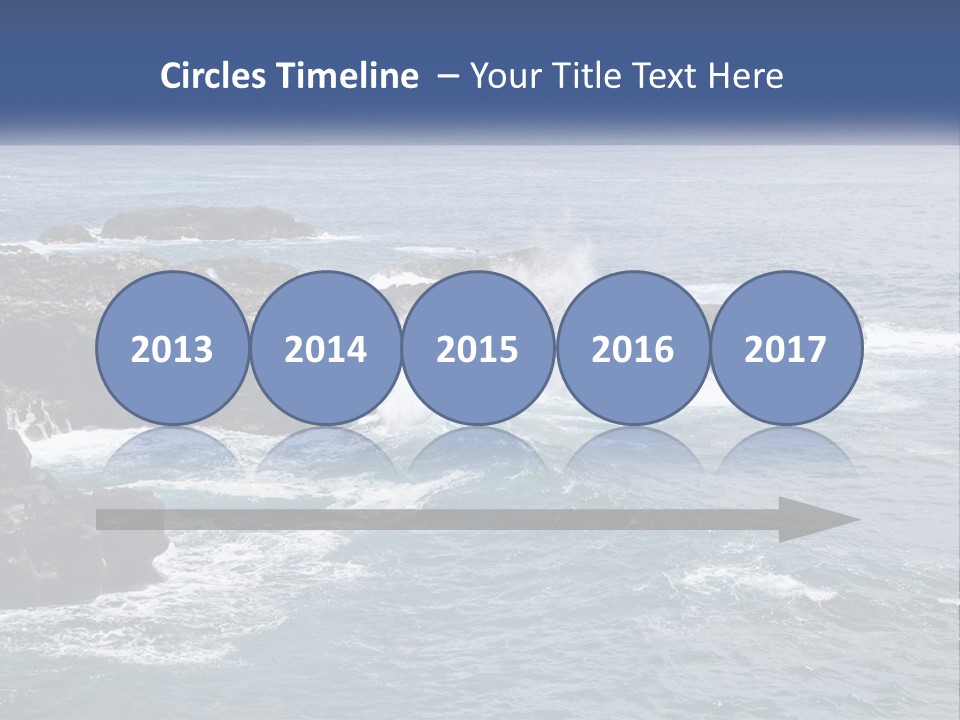 Circles Timeline – Your Title Text Here

2013

2014

2015

2016

2017